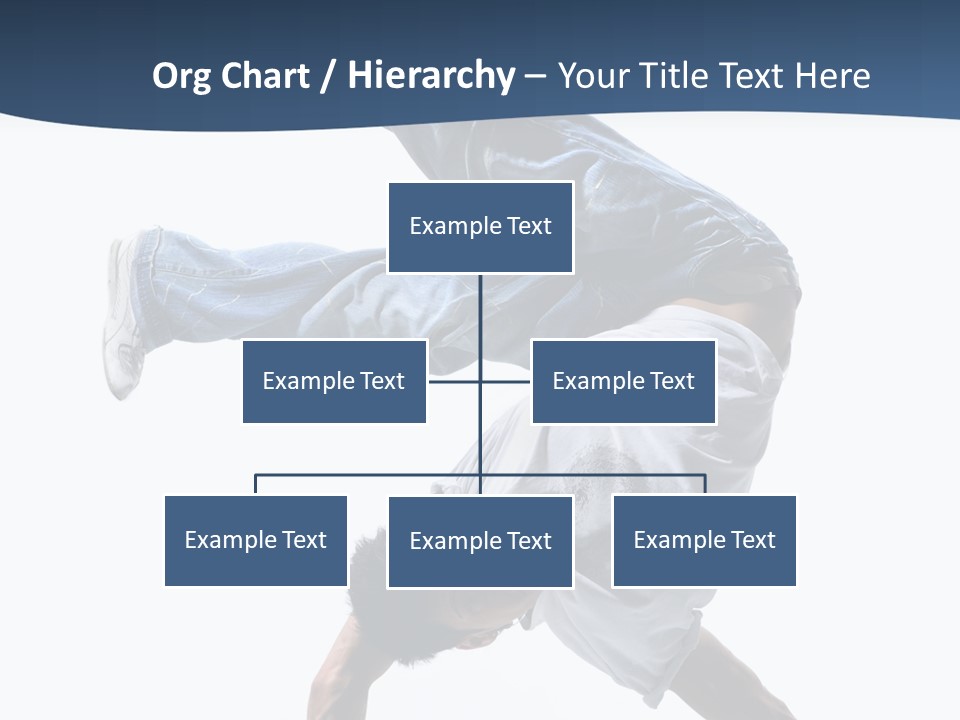 Org Chart / Hierarchy – Your Title Text Here

Example Text

Example Text

Example Text

Example Text

Example Text

Example Text